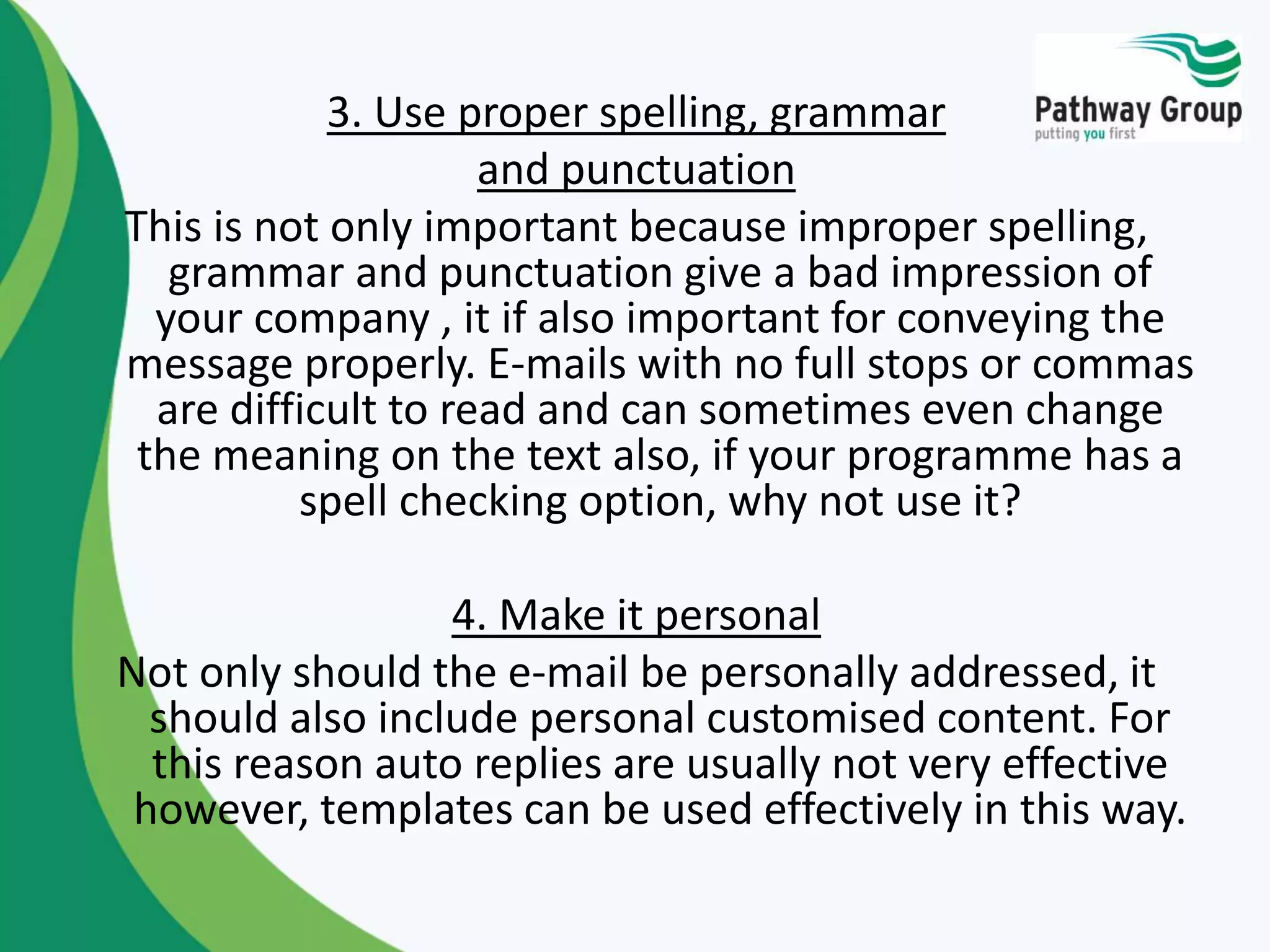 Pathway Group
putting you first

3. Use proper spelling, grammar and punctuation

This is not only important because improper spelling, grammar and punctuation give a bad impression of your company , it if also important for conveying the message properly. E-mails with no full stops or commas are difficult to read and can sometimes even change the meaning on the text also, if your programme has a spell checking option, why not use it?

4. Make it personal

Not only should the e-mail be personally addressed, it should also include personal customised content. For this reason auto replies are usually not very effective however, templates can be used effectively in this way.